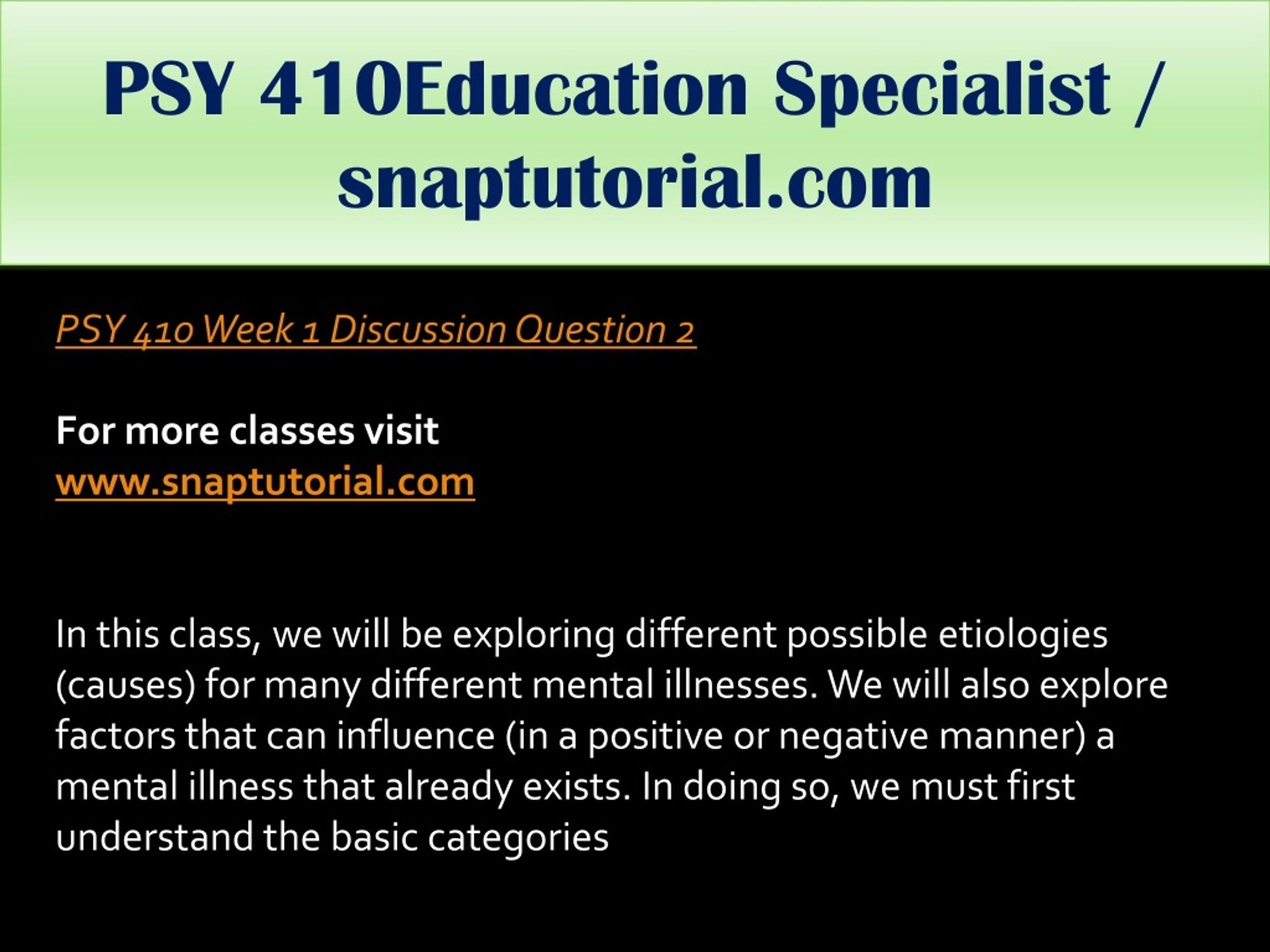 PSY 410Education Specialist / snaptutorial.com

PSY 410 Week 1 Discussion Question 2

For more classes visit
www.snaptutorial.com

In this class, we will be exploring different possible etiologies (causes) for many different mental illnesses. We will also explore factors that can influence (in a positive or negative manner) a mental illness that already exists. In doing so, we must first understand the basic categories